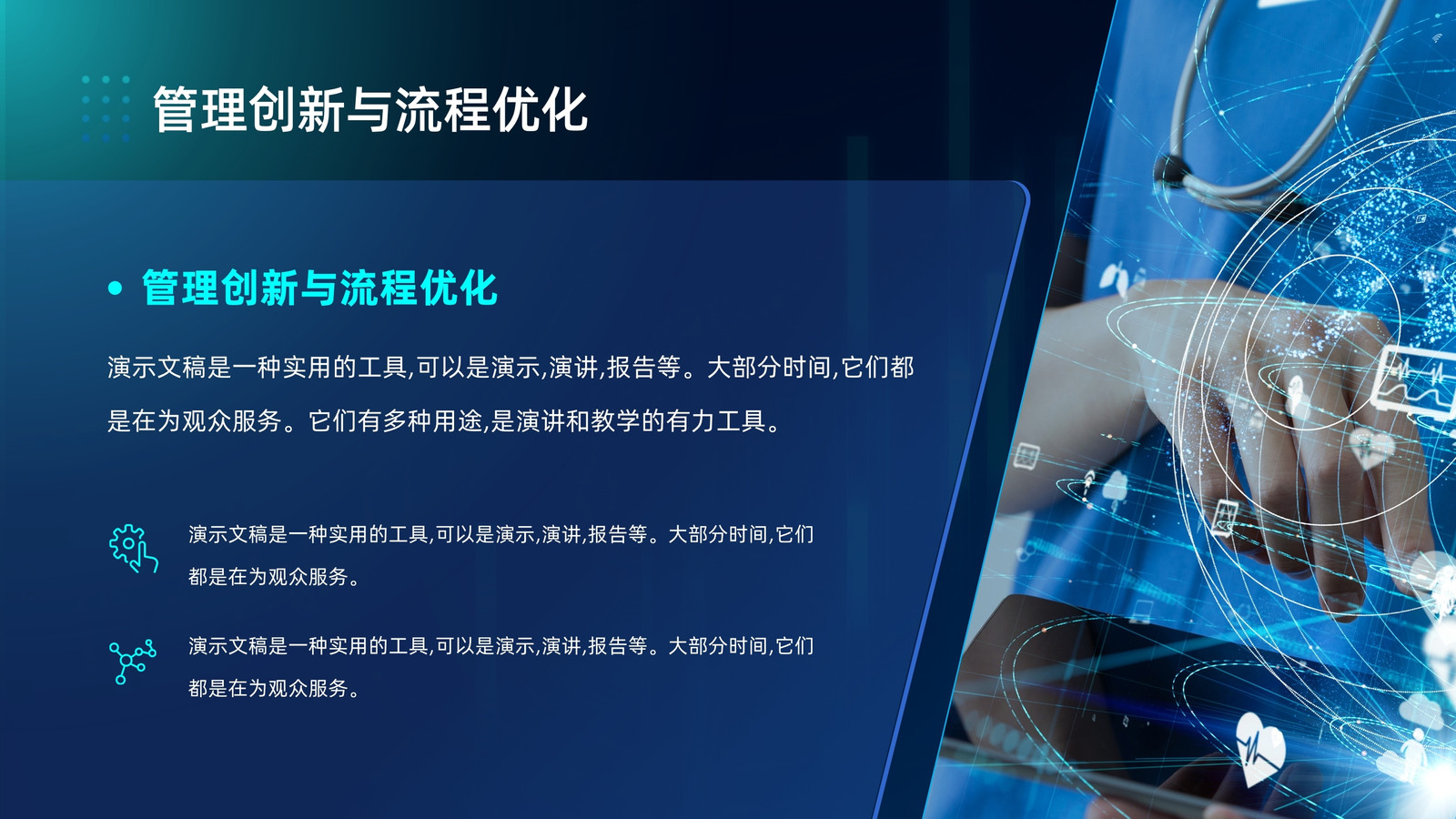 管理创新与流程优化

• 管理创新与流程优化

演示文稿是一种实用的工具,可以是演示,演讲,报告等。大部分时间,它们都是在为观众服务。它们有多种用途,是演讲和教学的有力工具。

演示文稿是一种实用的工具,可以是演示,演讲,报告等。大部分时间,它们都是在为观众服务。

演示文稿是一种实用的工具,可以是演示,演讲,报告等。大部分时间,它们都是在为观众服务。